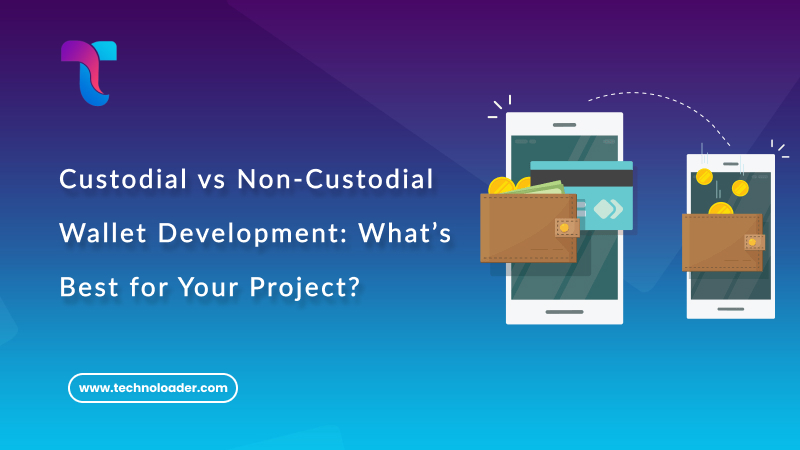 Custodial vs Non-Custodial Wallet Development: What's Best for Your Project?

www.technoloader.com